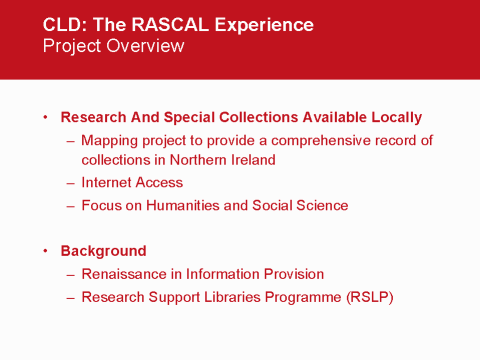 CLD: The RASCAL Experience
Project Overview

• Research And Special Collections Available Locally
– Mapping project to provide a comprehensive record of collections in Northern Ireland
– Internet Access
– Focus on Humanities and Social Science

• Background
– Renaissance in Information Provision
– Research Support Libraries Programme (RSLP)